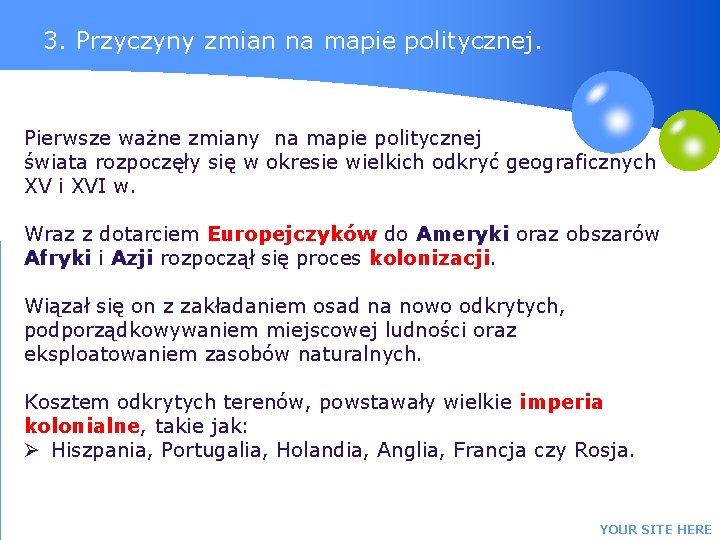 3. Przyczyny zmian na mapie politycznej.

Pierwsze ważne zmiany na mapie politycznej świata rozpoczęły się w okresie wielkich odkryć geograficznych XV i XVI w.

Wraz z dotarciem Europejczyków do Ameryki oraz obszarów Afryki i Azji rozpoczął się proces kolonizacji.

Wiązał się on z zakładaniem osad na nowo odkrytych, podporządkowywaniem miejscowej ludności oraz eksploatowaniem zasobów naturalnych.

Kosztem odkrytych terenów, powstawały wielkie imperia kolonialne, takie jak:
➢ Hiszpania, Portugalia, Holandia, Anglia, Francja czy Rosja.

YOUR SITE HERE